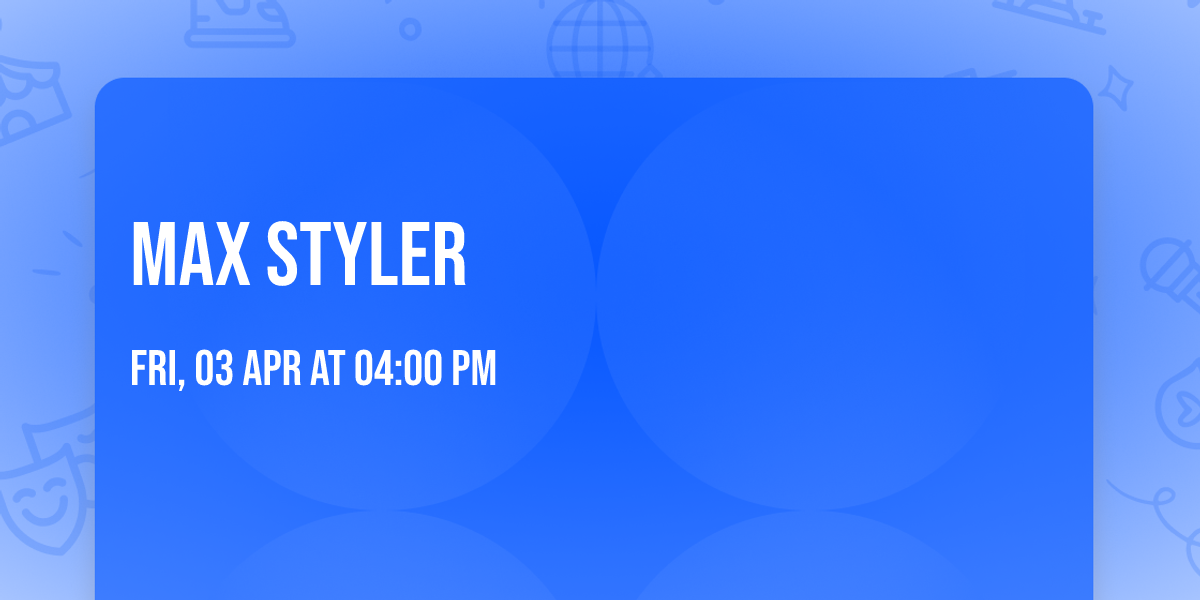 MAX STYLER

FRI, 03 APR AT 04:00 PM